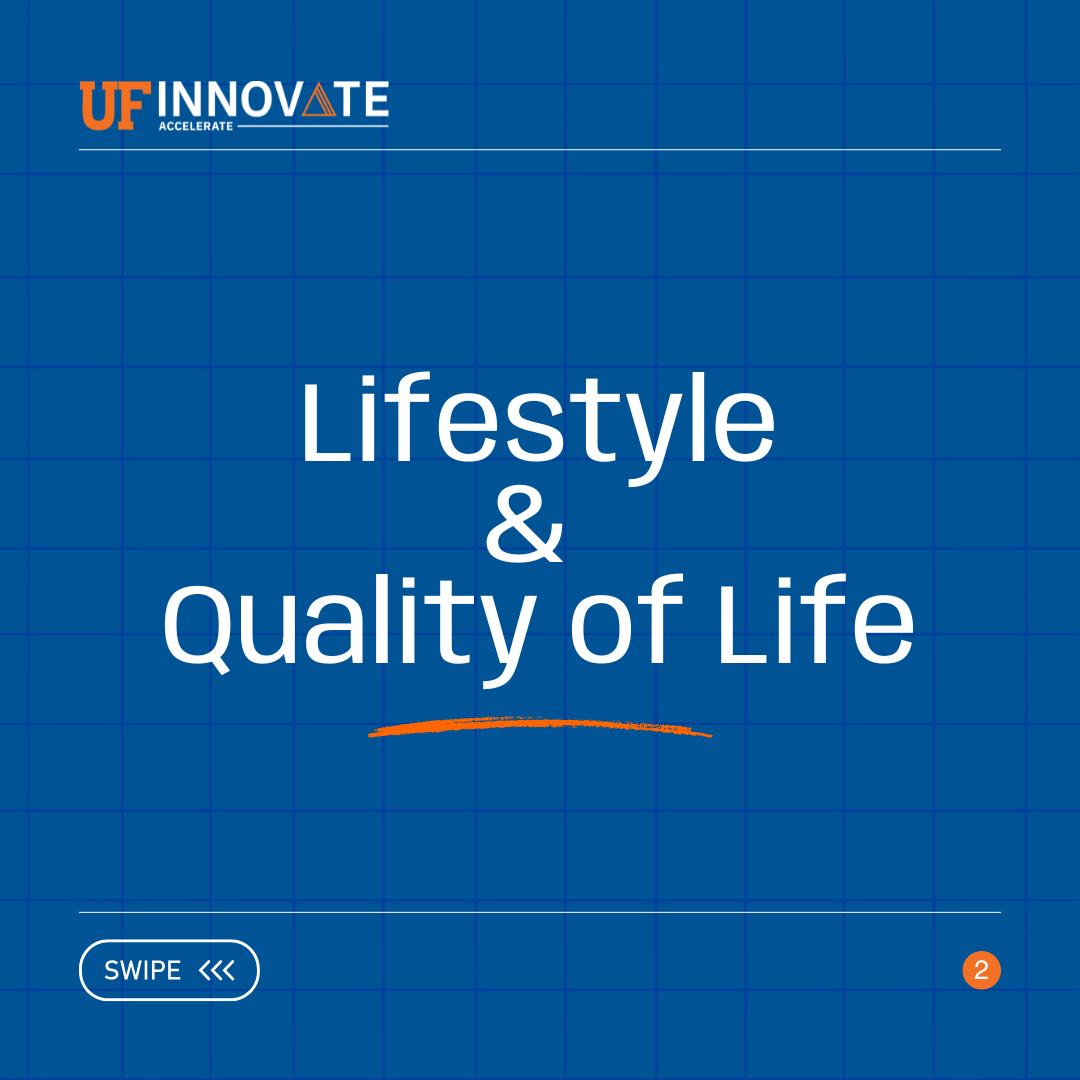 UF INNOVATE
ACCELERATE

Lifestyle
&
Quality of Life

SWIPE <<<

2